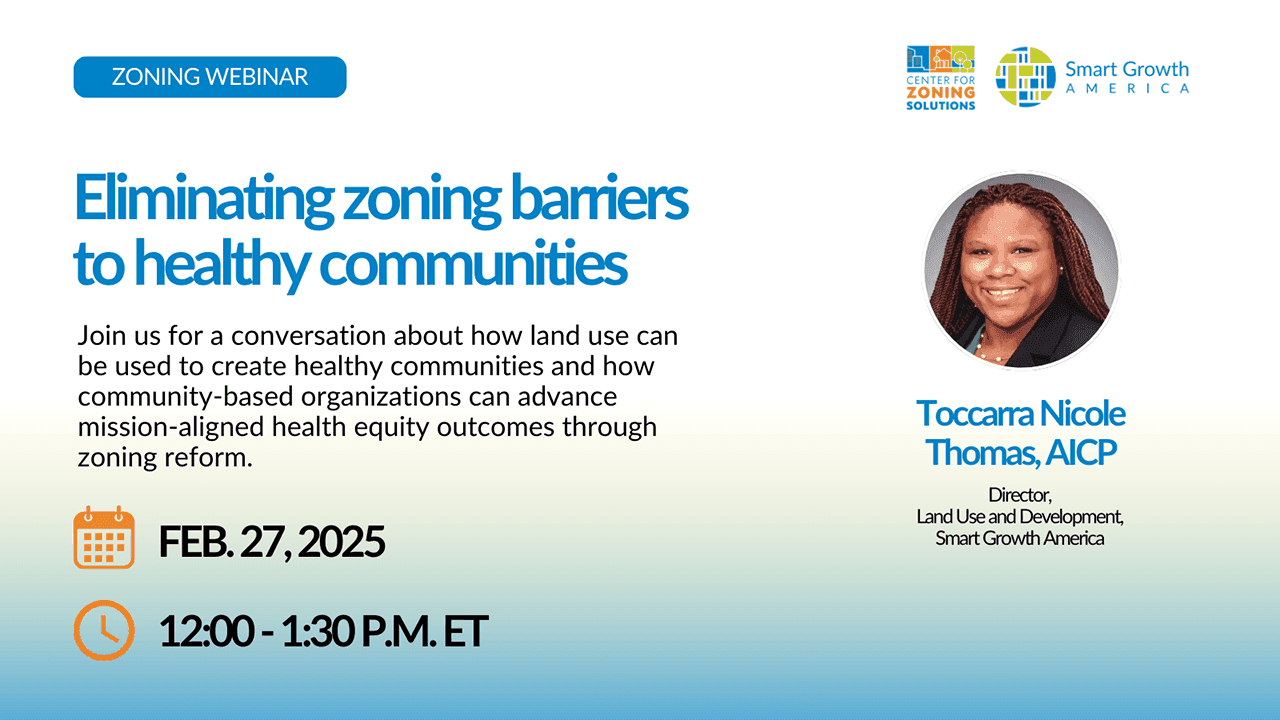 ZONING WEBINAR

CENTER FOR ZONING SOLUTIONS

Smart Growth AMERICA

Eliminating zoning barriers to healthy communities

Join us for a conversation about how land use can be used to create healthy communities and how community-based organizations can advance mission-aligned health equity outcomes through zoning reform.

FEB. 27, 2025

12:00 - 1:30 P.M. ET

Toccarra Nicole Thomas, AICP

Director,
Land Use and Development,
Smart Growth America